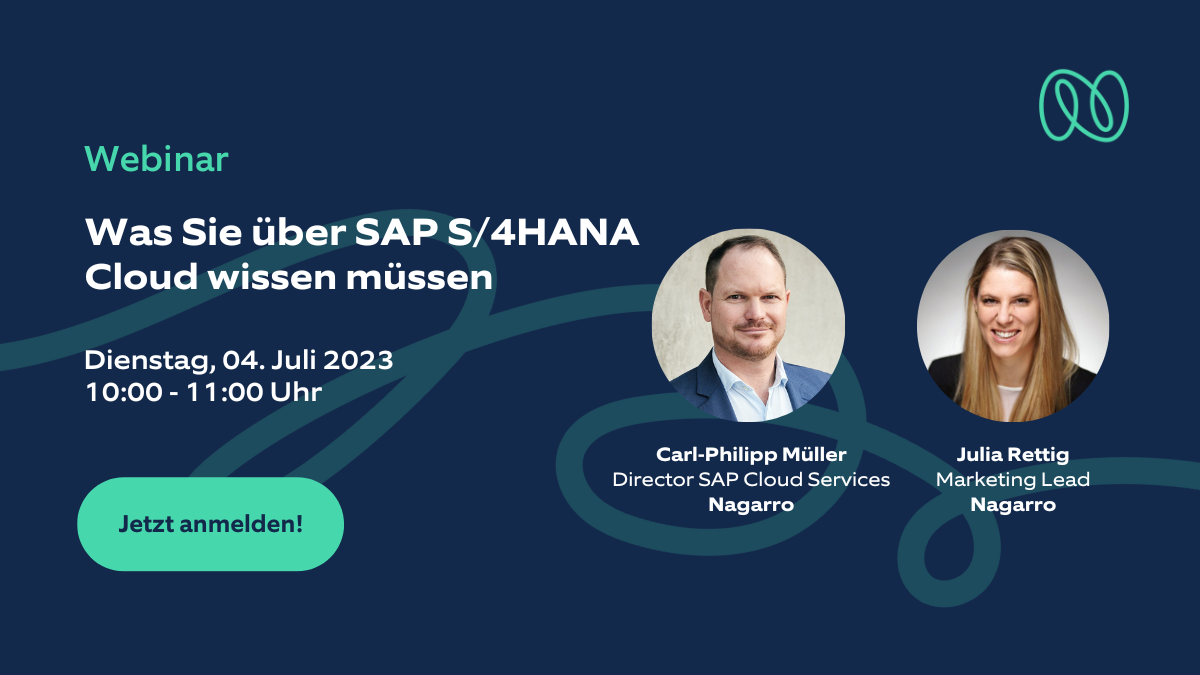 Webinar

Was Sie über SAP S/4HANA Cloud wissen müssen

Dienstag, 04. Juli 2023
10:00 - 11:00 Uhr

Jetzt anmelden!

Carl-Philipp Müller
Director SAP Cloud Services
Nagarro

Julia Rettig
Marketing Lead
Nagarro